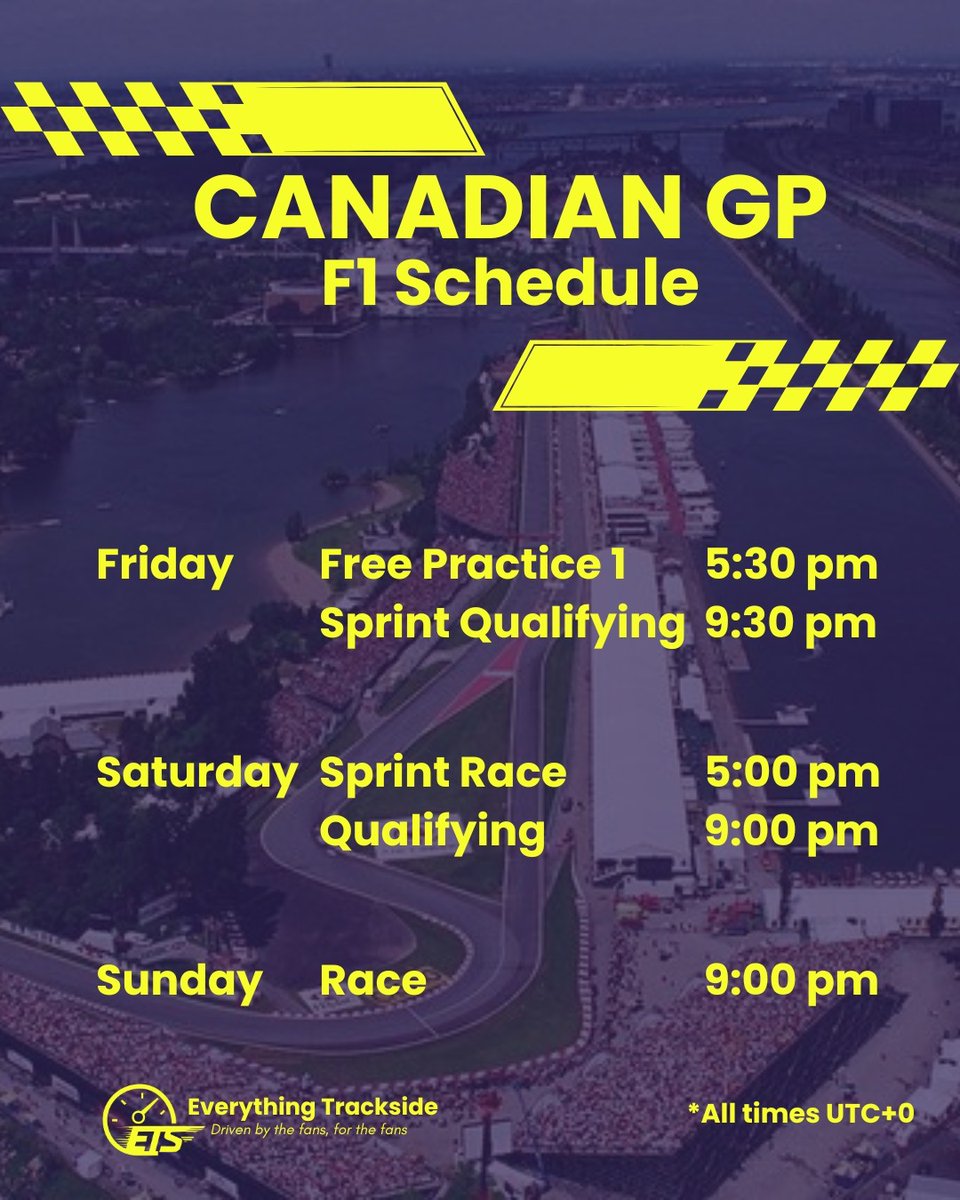 CANADIAN GP
F1 Schedule

| | | |
|---|---|---|
| Friday | Free Practice 1 | 5:30 pm |
| | Sprint Qualifying | 9:30 pm |
| Saturday | Sprint Race | 5:00 pm |
| | Qualifying | 9:00 pm |
| Sunday | Race | 9:00 pm |

ETS
Everything Trackside
Driven by the fans, for the fans

*All times UTC+0